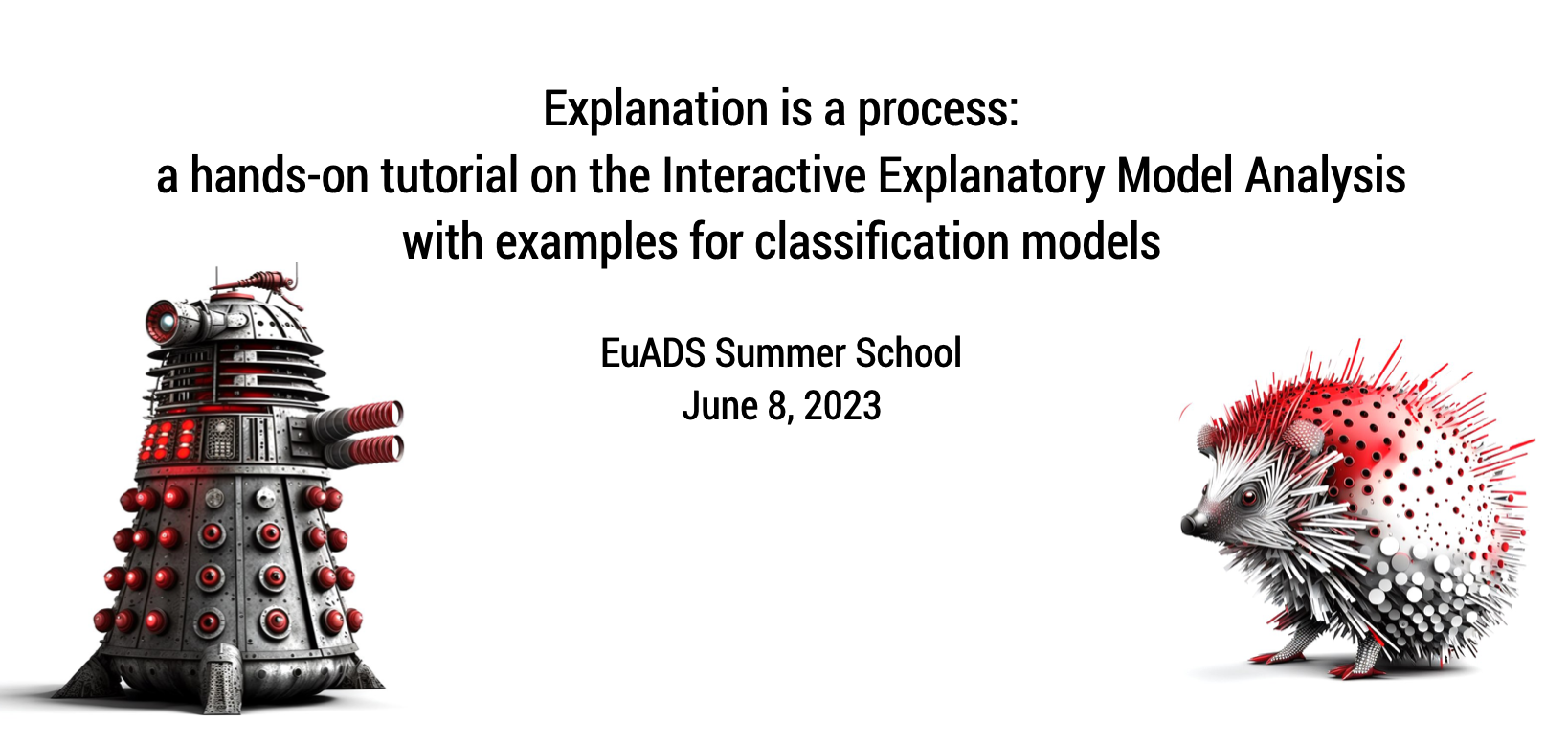 Explanation is a process:
a hands-on tutorial on the Interactive Explanatory Model Analysis
with examples for classification models

EuADS Summer School
June 8, 2023